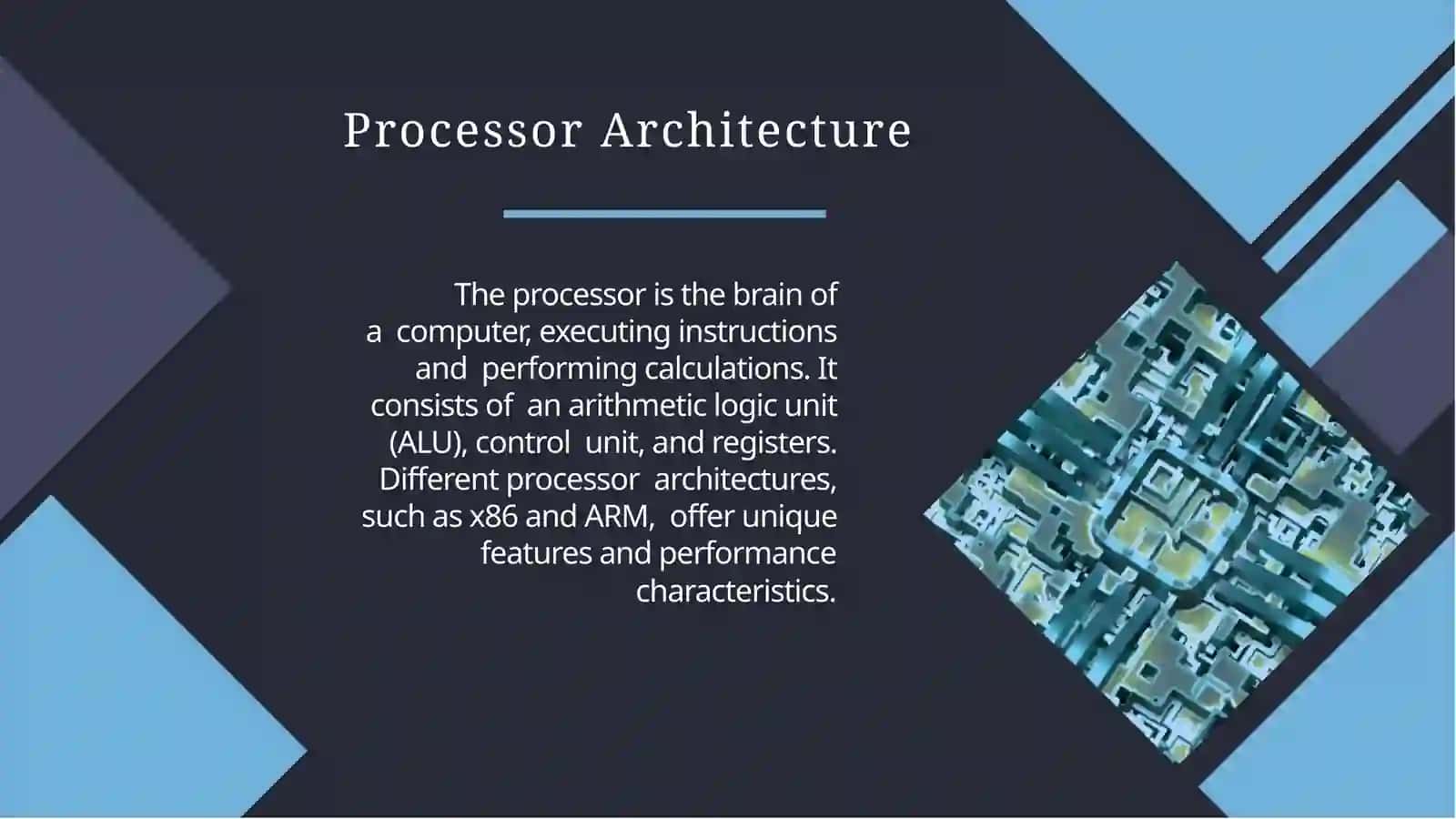 Processor Architecture

The processor is the brain of a computer, executing instructions and performing calculations. It consists of an arithmetic logic unit (ALU), control unit, and registers. Different processor architectures, such as x86 and ARM, offer unique features and performance characteristics.